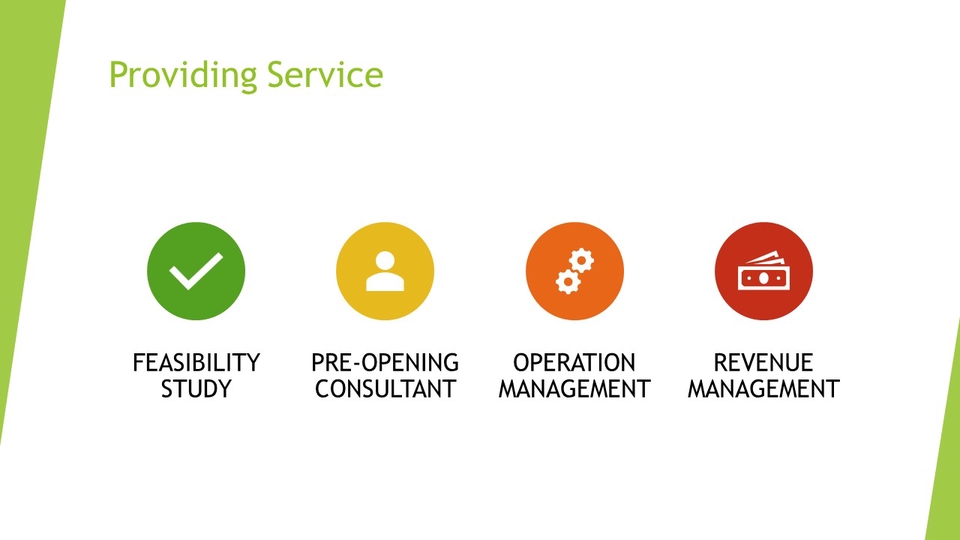 Providing Service

FEASIBILITY STUDY

PRE-OPENING CONSULTANT

OPERATION MANAGEMENT

REVENUE MANAGEMENT